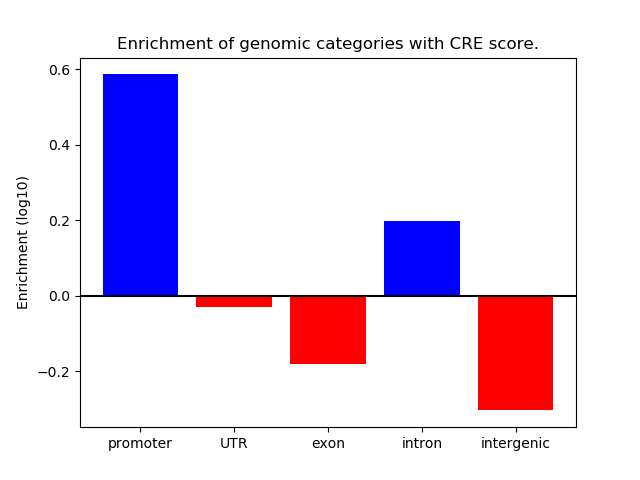 Enrichment of genomic categories with CRE score.

Enrichment (log10)

0.6
0.4
0.2
0.0
−0.2

promoter
UTR
exon
intron
intergenic